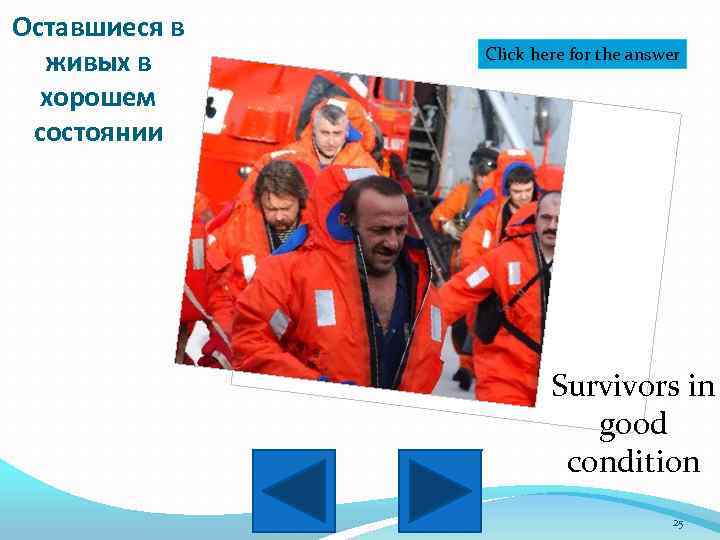 Оставшиеся в живых в хорошем состоянии

Click here for the answer

Survivors in good condition

25